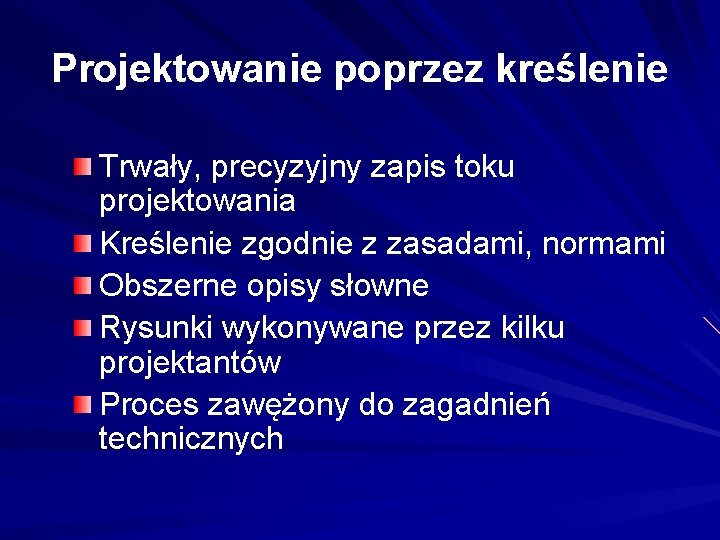 Projektowanie poprzez kreślenie

Trwały, precyzyjny zapis toku projektowania

Kreślenie zgodnie z zasadami, normami

Obszerne opisy słowne

Rysunki wykonywane przez kilku projektantów

Proces zawężony do zagadnień technicznych